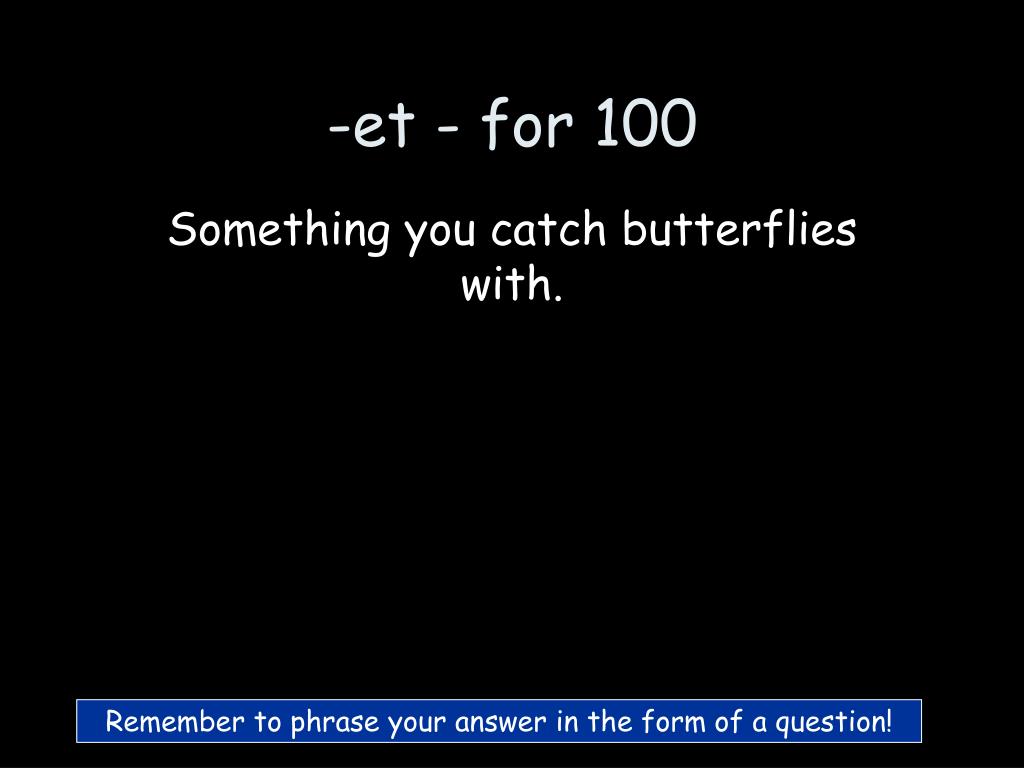 -et - for 100

Something you catch butterflies with.

Remember to phrase your answer in the form of a question!